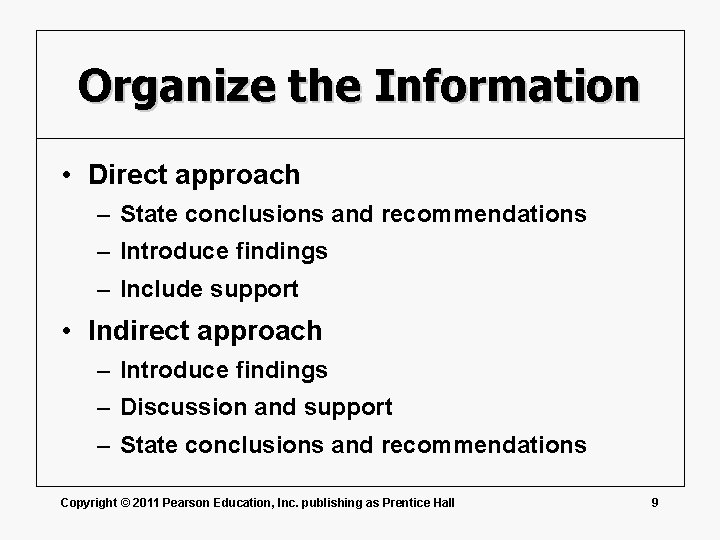 Organize the Information

• Direct approach
– State conclusions and recommendations
– Introduce findings
– Include support
• Indirect approach
– Introduce findings
– Discussion and support
– State conclusions and recommendations

Copyright © 2011 Pearson Education, Inc. publishing as Prentice Hall

9